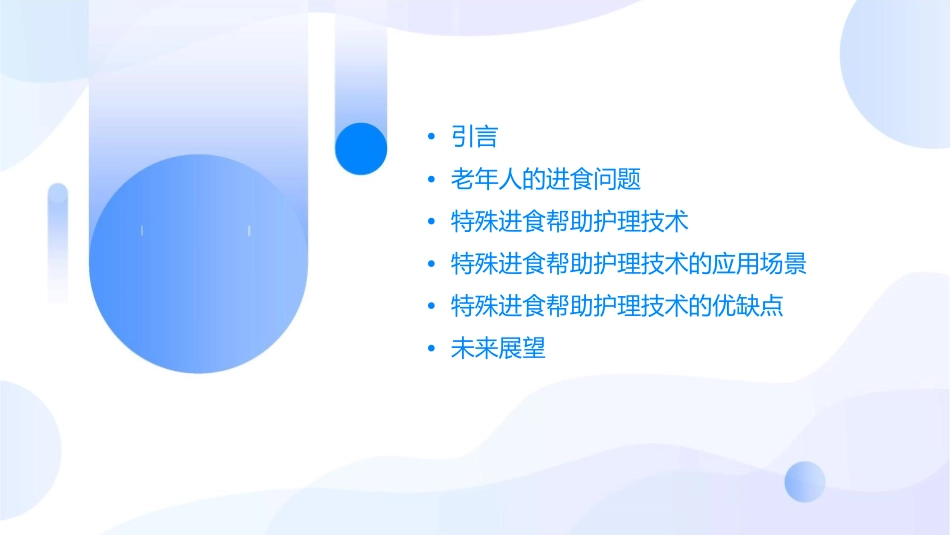 • 引言
• 老年人的进食问题
• 特殊进食帮助护理技术
• 特殊进食帮助护理技术的应用场景
• 特殊进食帮助护理技术的优缺点
• 未来展望